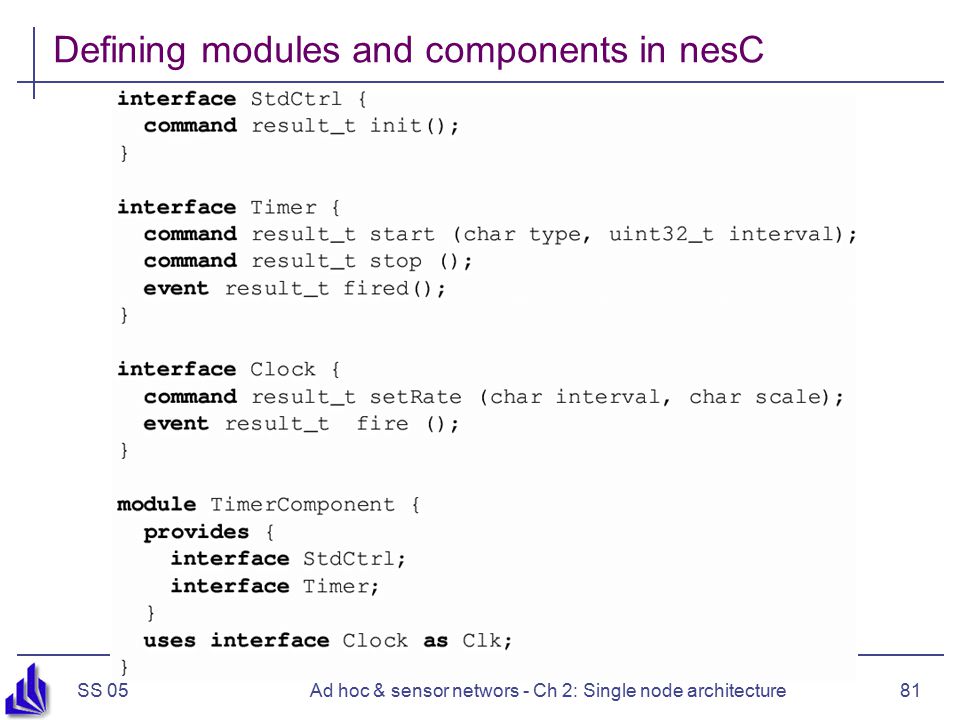 Defining modules and components in nesC

interface StdCtrl {
  command result_t init();
}

interface Timer {
  command result_t start (char type, uint32_t interval);
  command result_t stop ();
  event result_t fired();
}

interface Clock {
  command result_t setRate (char interval, char scale);
  event result_t  fire ();
}

module TimerComponent {
  provides {
    interface StdCtrl;
    interface Timer;
  }
  uses interface Clock as Clk;
}

SS 05    Ad hoc & sensor networs - Ch 2: Single node architecture    81